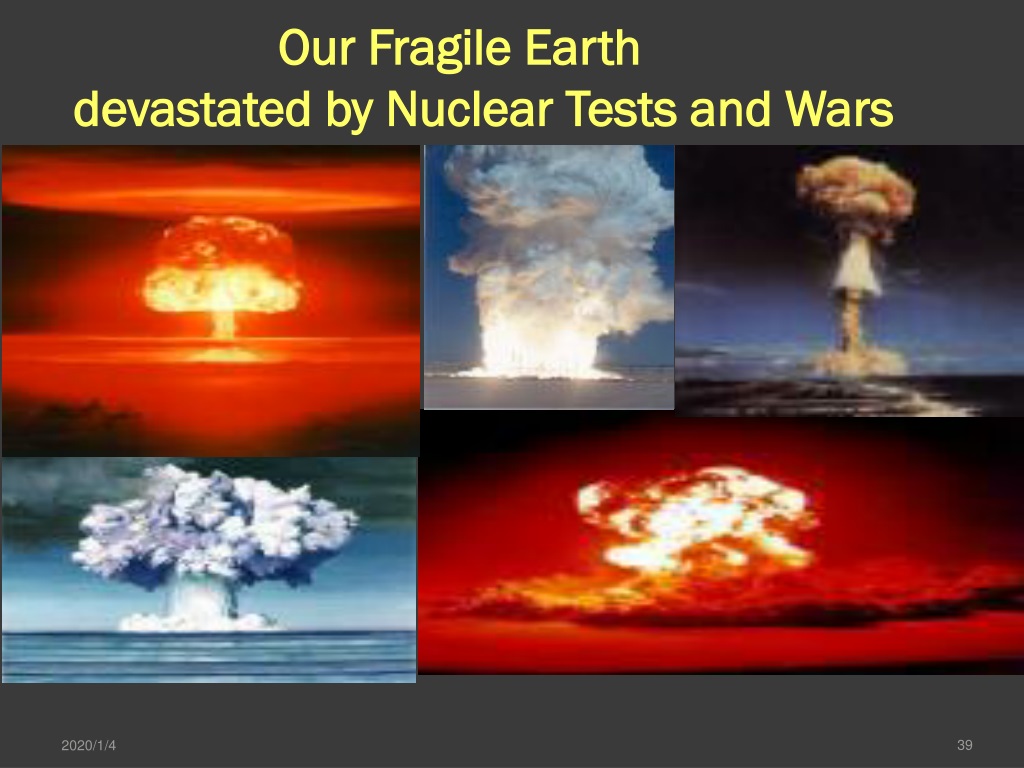 Our Fragile Earth
devastated by Nuclear Tests and Wars

2020/1/4

39